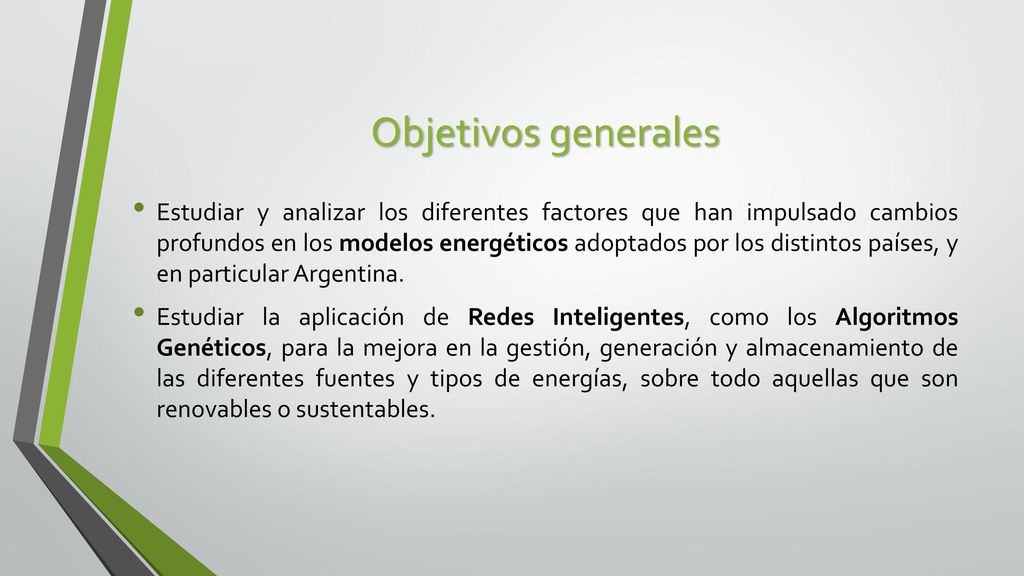 Objetivos generales

• Estudiar y analizar los diferentes factores que han impulsado cambios profundos en los modelos energéticos adoptados por los distintos países, y en particular Argentina.

• Estudiar la aplicación de Redes Inteligentes, como los Algoritmos Genéticos, para la mejora en la gestión, generación y almacenamiento de las diferentes fuentes y tipos de energías, sobre todo aquellas que son renovables o sustentables.